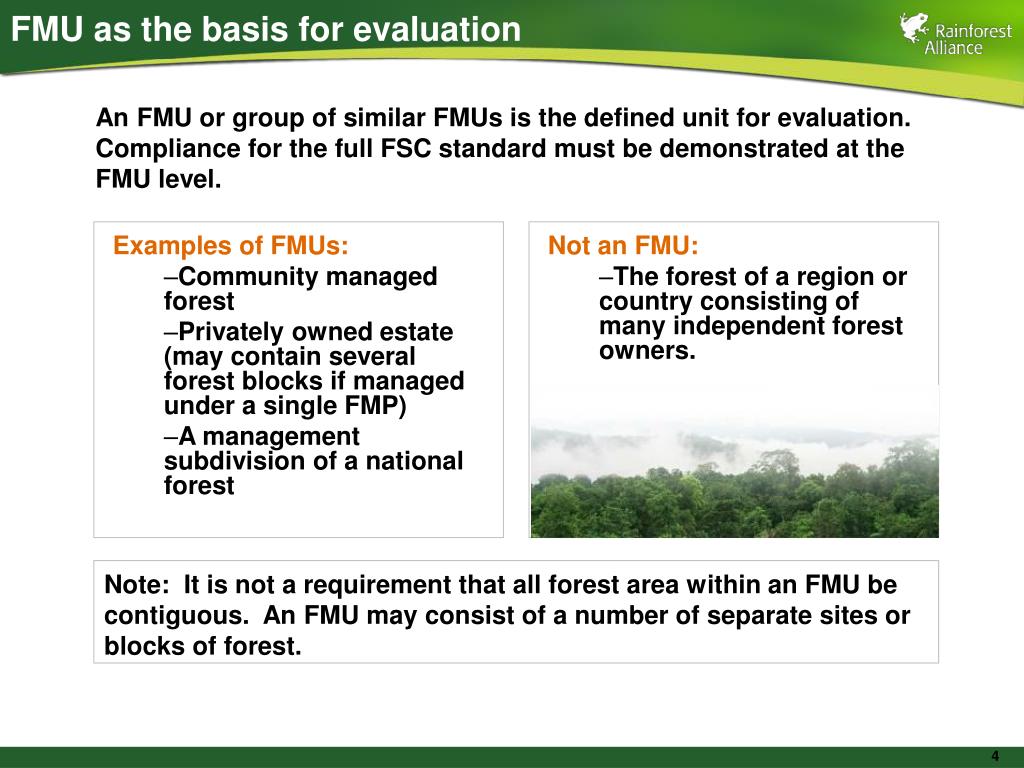 FMU as the basis for evaluation

Rainforest Alliance

An FMU or group of similar FMUs is the defined unit for evaluation. Compliance for the full FSC standard must be demonstrated at the FMU level.

Examples of FMUs:

–Community managed forest

–Privately owned estate (may contain several forest blocks if managed under a single FMP)

–A management subdivision of a national forest

Not an FMU:

–The forest of a region or country consisting of many independent forest owners.

Note: It is not a requirement that all forest area within an FMU be contiguous. An FMU may consist of a number of separate sites or blocks of forest.

4